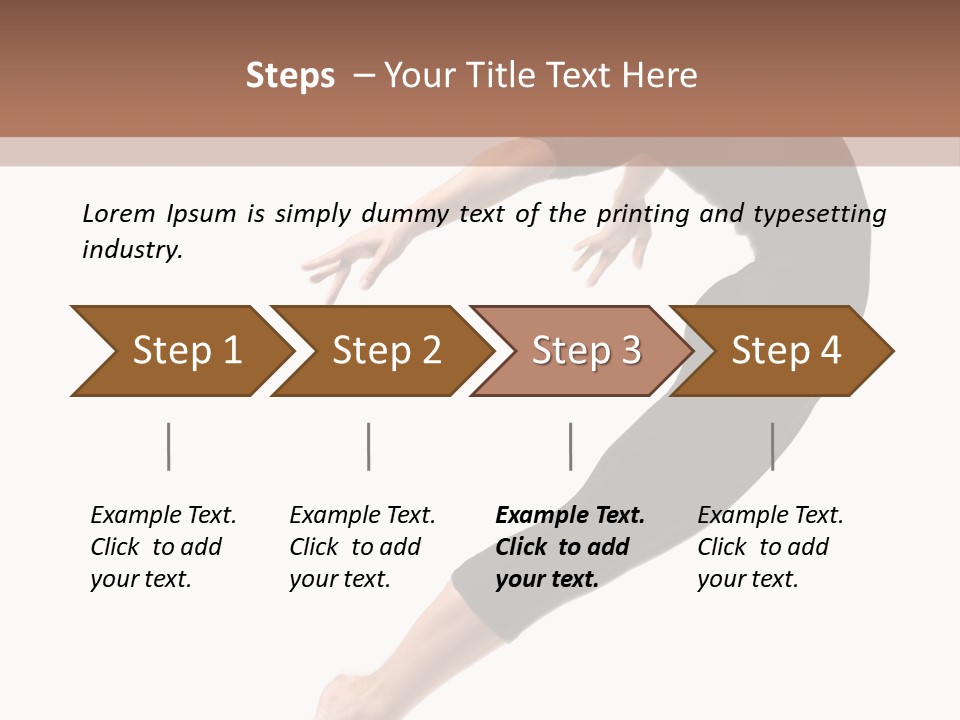 Steps – Your Title Text Here

Lorem Ipsum is simply dummy text of the printing and typesetting industry.

Step 1

Step 2

Step 3

Step 4

Example Text. Click to add your text.

Example Text. Click to add your text.

Example Text. Click to add your text.

Example Text. Click to add your text.